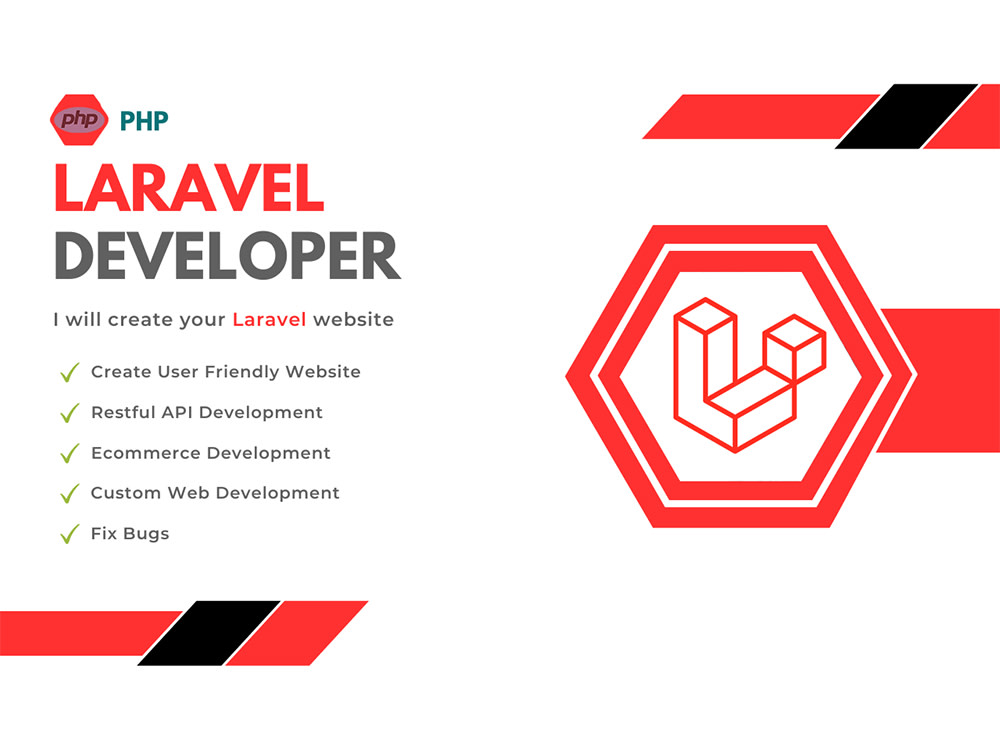 php PHP

LARAVEL DEVELOPER

I will create your Laravel website

✓ Create User Friendly Website
✓ Restful API Development
✓ Ecommerce Development
✓ Custom Web Development
✓ Fix Bugs